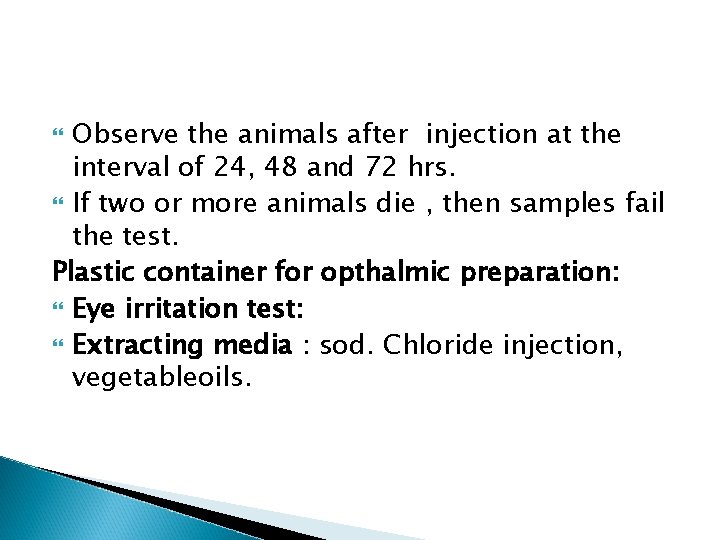 Observe the animals after injection at the interval of 24, 48 and 72 hrs.

If two or more animals die , then samples fail the test.

Plastic container for opthalmic preparation:

Eye irritation test:

Extracting media : sod. Chloride injection, vegetableoils.